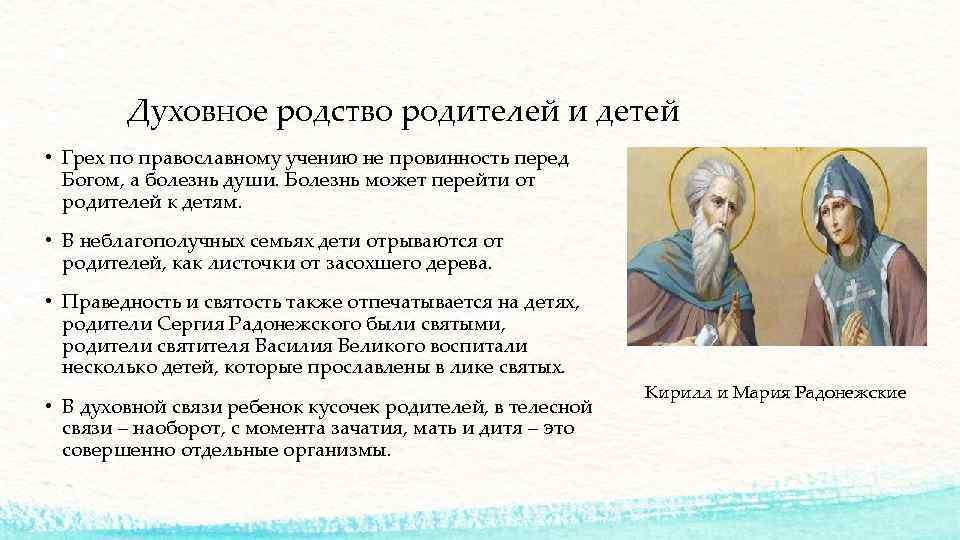 Духовное родство родителей и детей

• Грех по православному учению не провинность перед Богом, а болезнь души. Болезнь может перейти от родителей к детям.

• В неблагополучных семьях дети отрываются от родителей, как листочки от засохшего дерева.

• Праведность и святость также отпечатывается на детях, родители Сергия Радонежского были святыми, родители святителя Василия Великого воспитали несколько детей, которые прославлены в лике святых.

• В духовной связи ребенок кусочек родителей, в телесной связи – наоборот, с момента зачатия, мать и дитя – это совершенно отдельные организмы.

Кирилл и Мария Радонежские